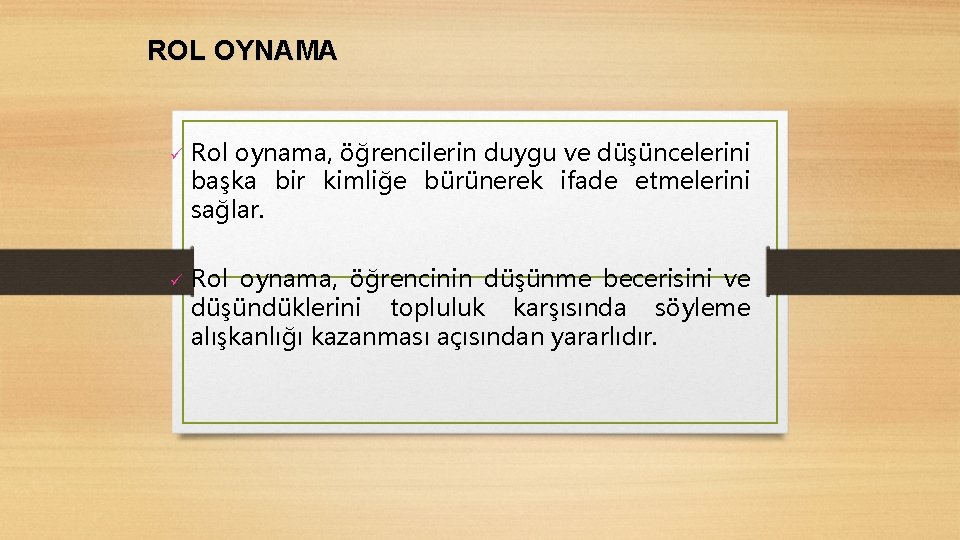 ROL OYNAMA

✓ Rol oynama, öğrencilerin duygu ve düşüncelerini başka bir kimliğe bürünerek ifade etmelerini sağlar.

✓ Rol oynama, öğrencinin düşünme becerisini ve düşündüklerini topluluk karşısında söyleme alışkanlığı kazanması açısından yararlıdır.